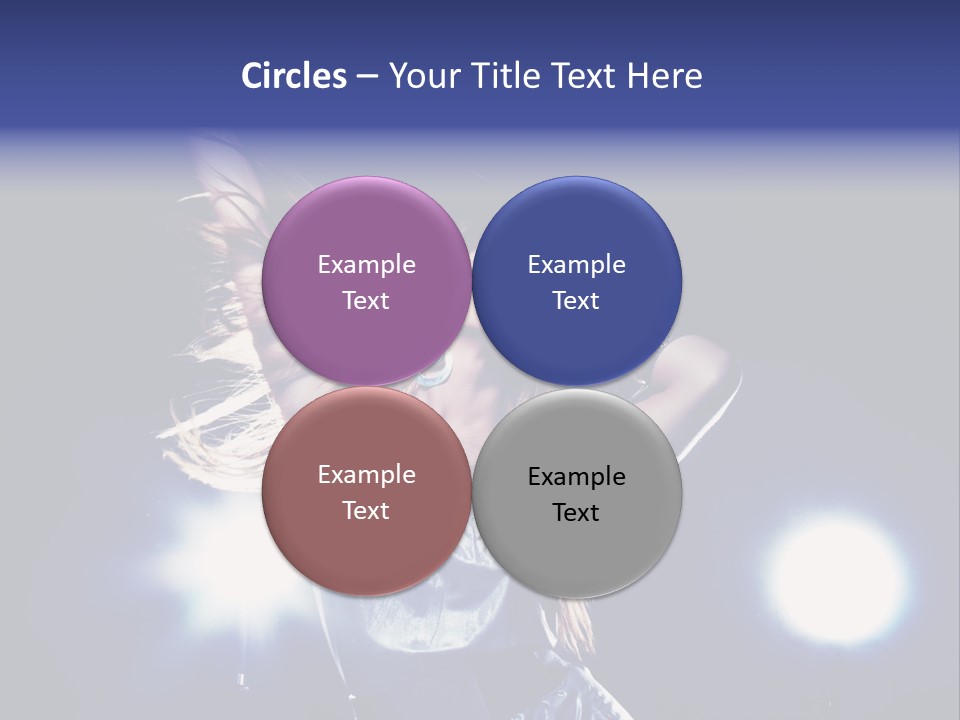 Circles – Your Title Text Here

Example Text

Example Text

Example Text

Example Text